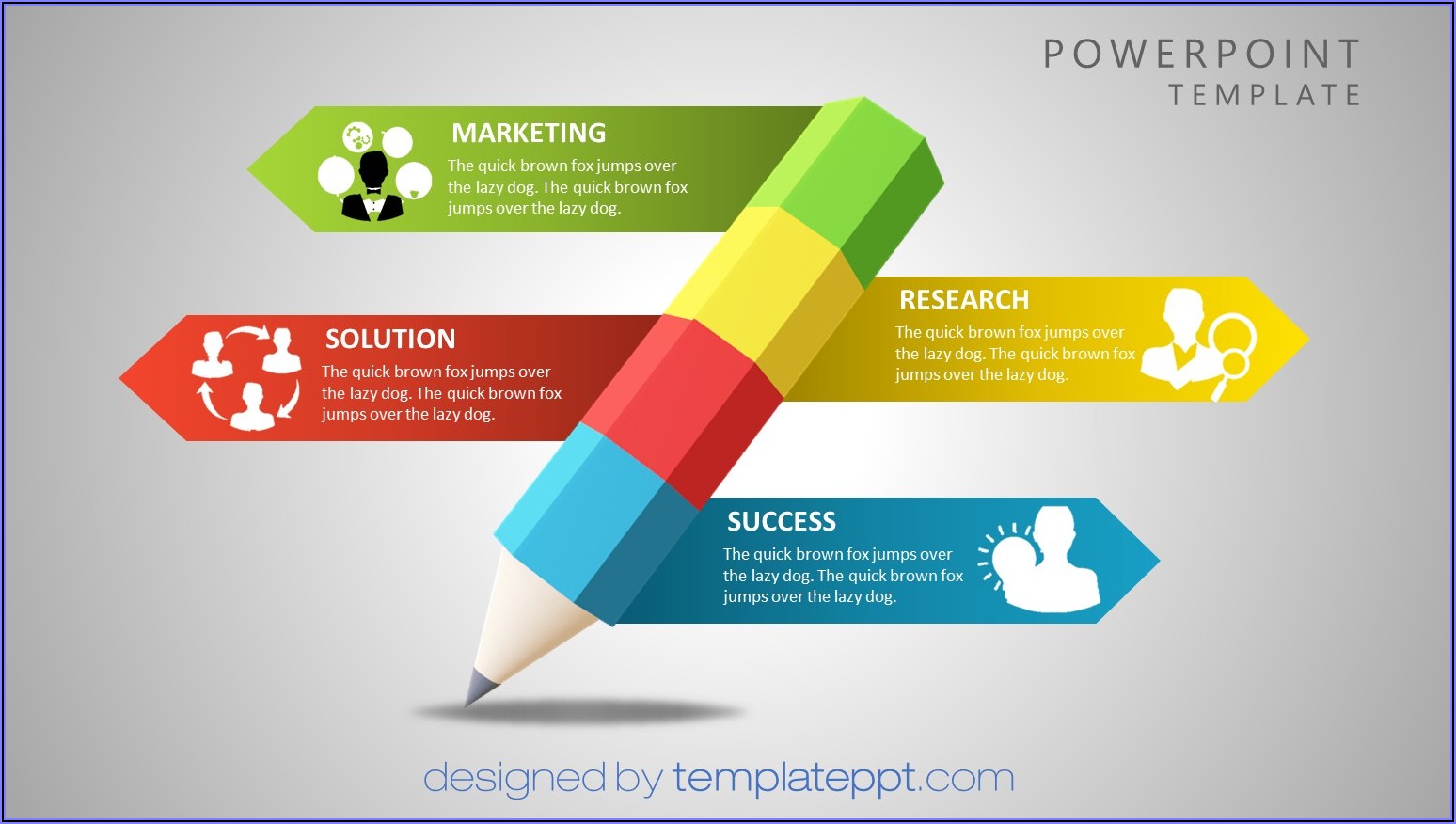 POWERPOINT
TEMPLATE

MARKETING
The quick brown fox jumps over the lazy dog. The quick brown fox jumps over the lazy dog.

RESEARCH
The quick brown fox jumps over the lazy dog. The quick brown fox jumps over the lazy dog.

SOLUTION
The quick brown fox jumps over the lazy dog. The quick brown fox jumps over the lazy dog.

SUCCESS
The quick brown fox jumps over the lazy dog. The quick brown fox jumps over the lazy dog.

designed by templateppt.com